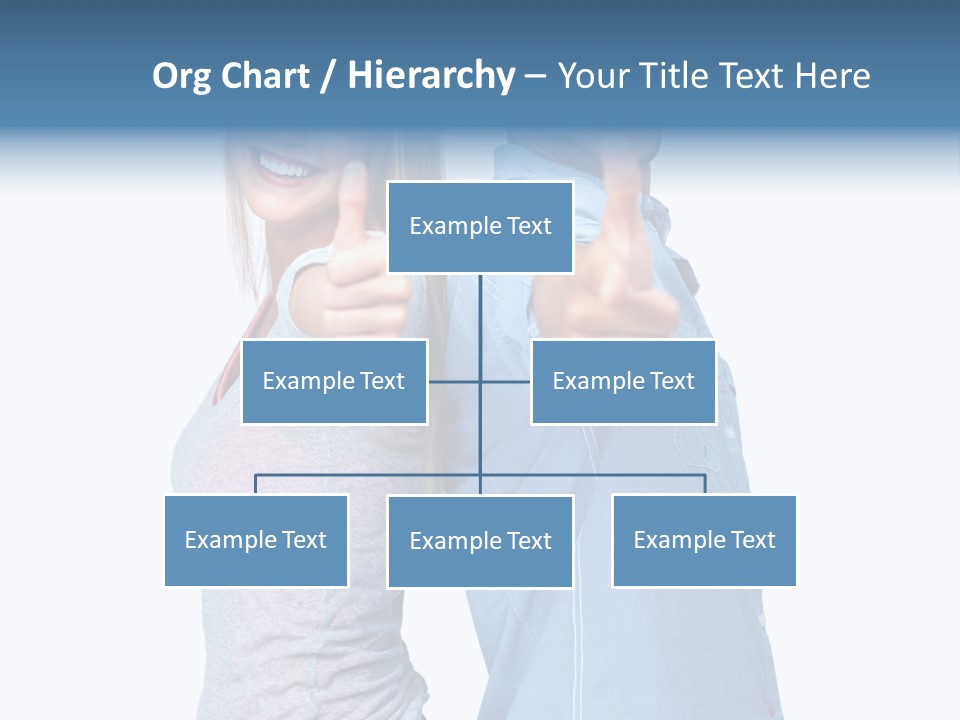 Org Chart / Hierarchy – Your Title Text Here

Example Text

Example Text

Example Text

Example Text

Example Text

Example Text